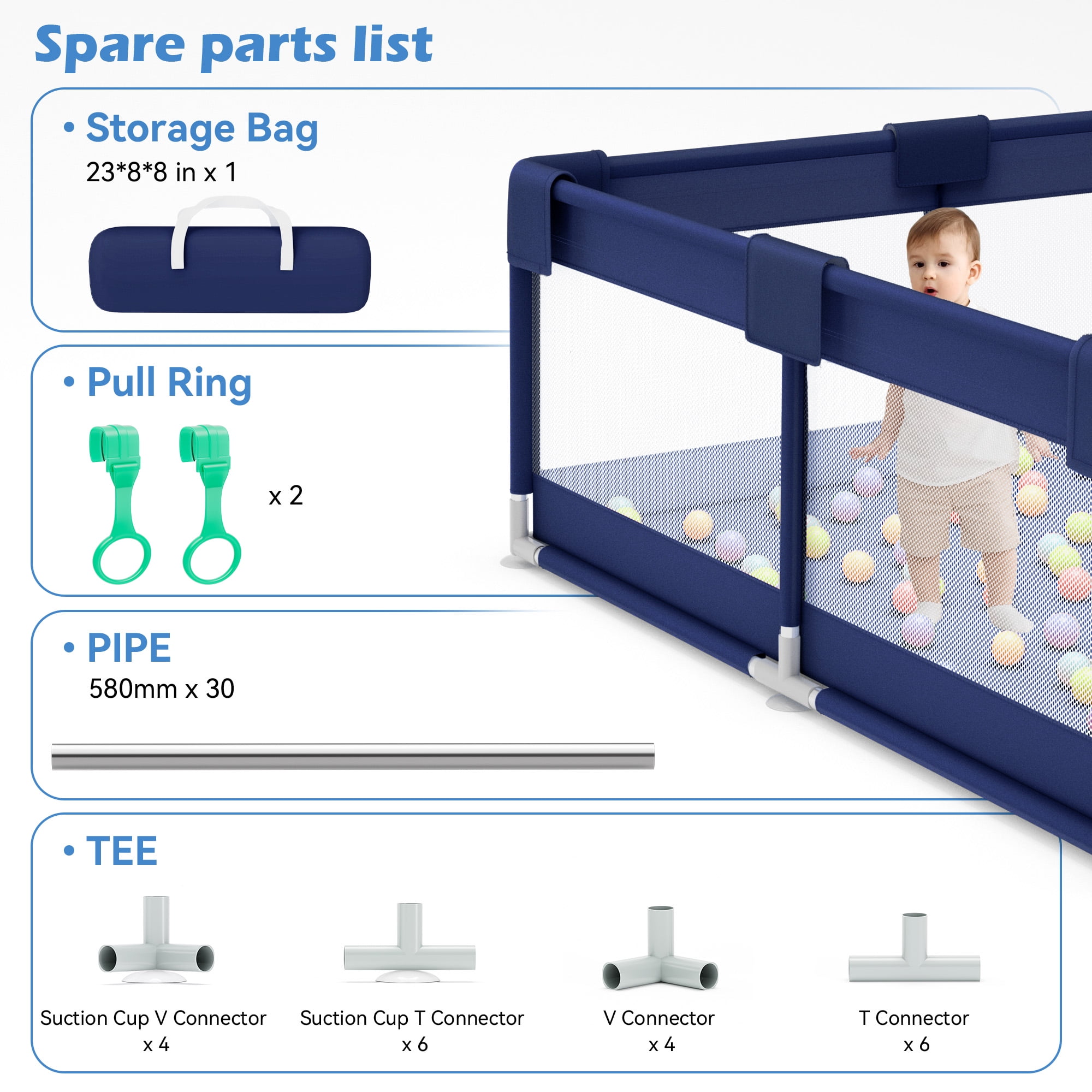 Spare parts list

• Storage Bag
23*8*8 in x 1

• Pull Ring
x 2

• PIPE
580mm x 30

• TEE

Suction Cup V Connector
x 4

Suction Cup T Connector
x 6

V Connector
x 4

T Connector
x 6